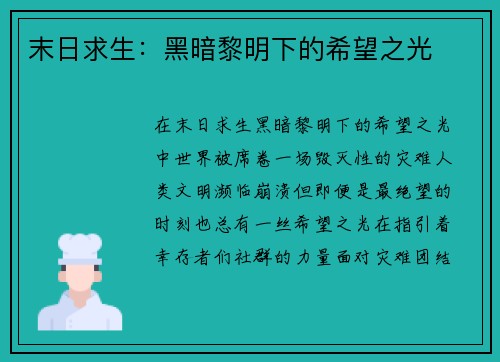 末日求生：黑暗黎明下的希望之光

在末日求生黑暗黎明下的希望之光中世界被席卷一场毁灭性的灾难人类文明濒临崩溃但即便是最绝望的时刻也总有一丝希望之光在指引着幸存者们社群的力量面对灾难团结